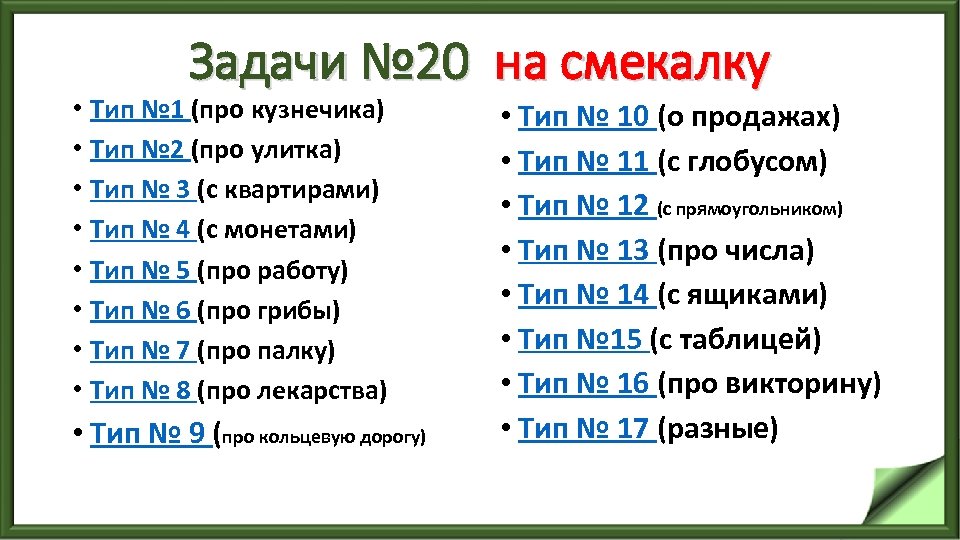 Задачи №20 на смекалку

• Тип №1 (про кузнечика)
• Тип №2 (про улитка)
• Тип № 3 (с квартирами)
• Тип № 4 (с монетами)
• Тип № 5 (про работу)
• Тип № 6 (про грибы)
• Тип № 7 (про палку)
• Тип № 8 (про лекарства)
• Тип № 9 (про кольцевую дорогу)

• Тип № 10 (о продажах)
• Тип № 11 (с глобусом)
• Тип № 12 (с прямоугольником)
• Тип № 13 (про числа)
• Тип № 14 (с ящиками)
• Тип №15 (с таблицей)
• Тип № 16 (про викторину)
• Тип № 17 (разные)